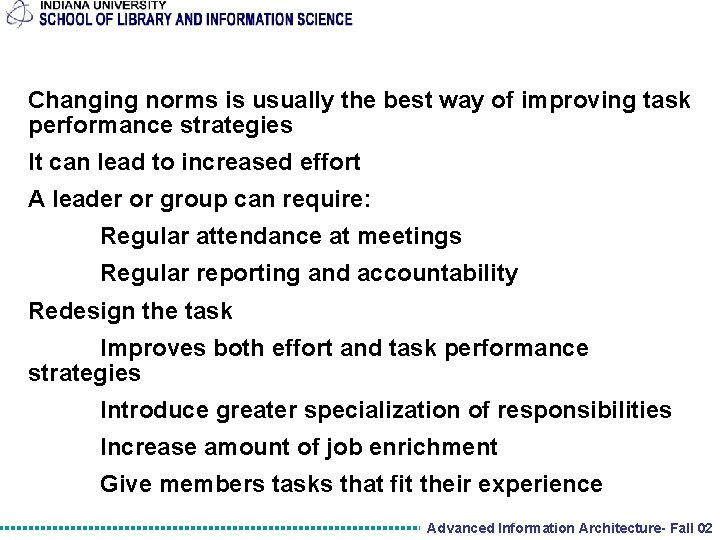 INDIANA UNIVERSITY
SCHOOL OF LIBRARY AND INFORMATION SCIENCE

Changing norms is usually the best way of improving task performance strategies

It can lead to increased effort

A leader or group can require:

Regular attendance at meetings

Regular reporting and accountability

Redesign the task

Improves both effort and task performance strategies

Introduce greater specialization of responsibilities

Increase amount of job enrichment

Give members tasks that fit their experience

Advanced Information Architecture- Fall 02